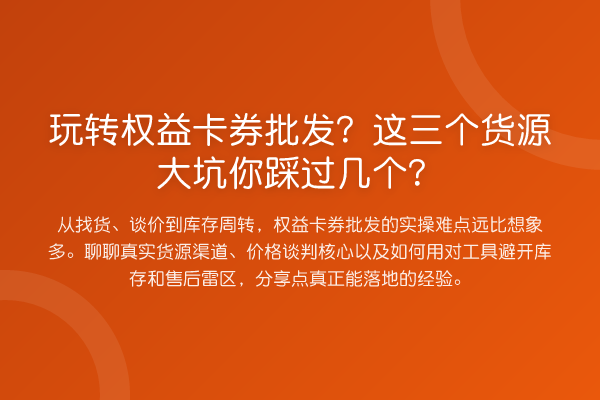 玩转权益卡券批发？这三个货源大坑你踩过几个？

从找货、谈价到库存周转，权益卡券批发的实操难点远比想象多。聊聊真实货源渠道、价格谈判核心以及如何用对工具避开库存和售后雷区，分享点真正能落地的经验。